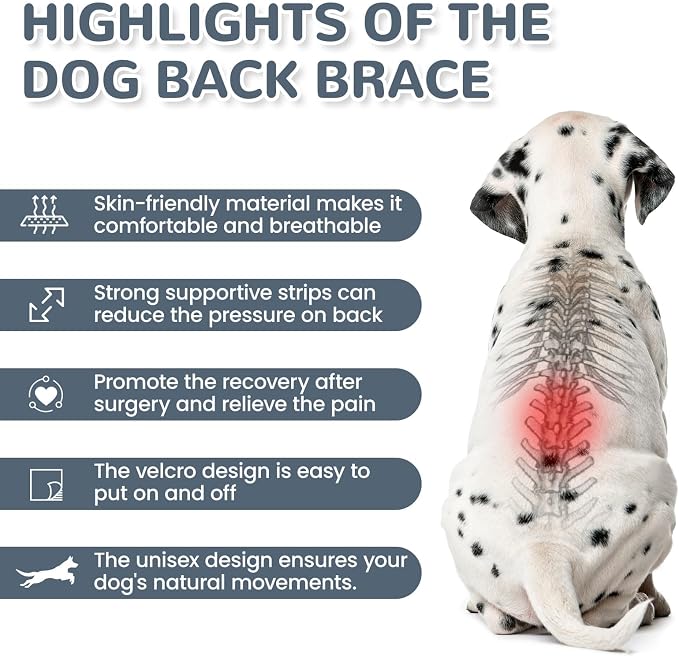 HIGHLIGHTS OF THE DOG BACK BRACE

Skin-friendly material makes it comfortable and breathable

Strong supportive strips can reduce the pressure on back

Promote the recovery after surgery and relieve the pain

The velcro design is easy to put on and off

The unisex design ensures your dog's natural movements.